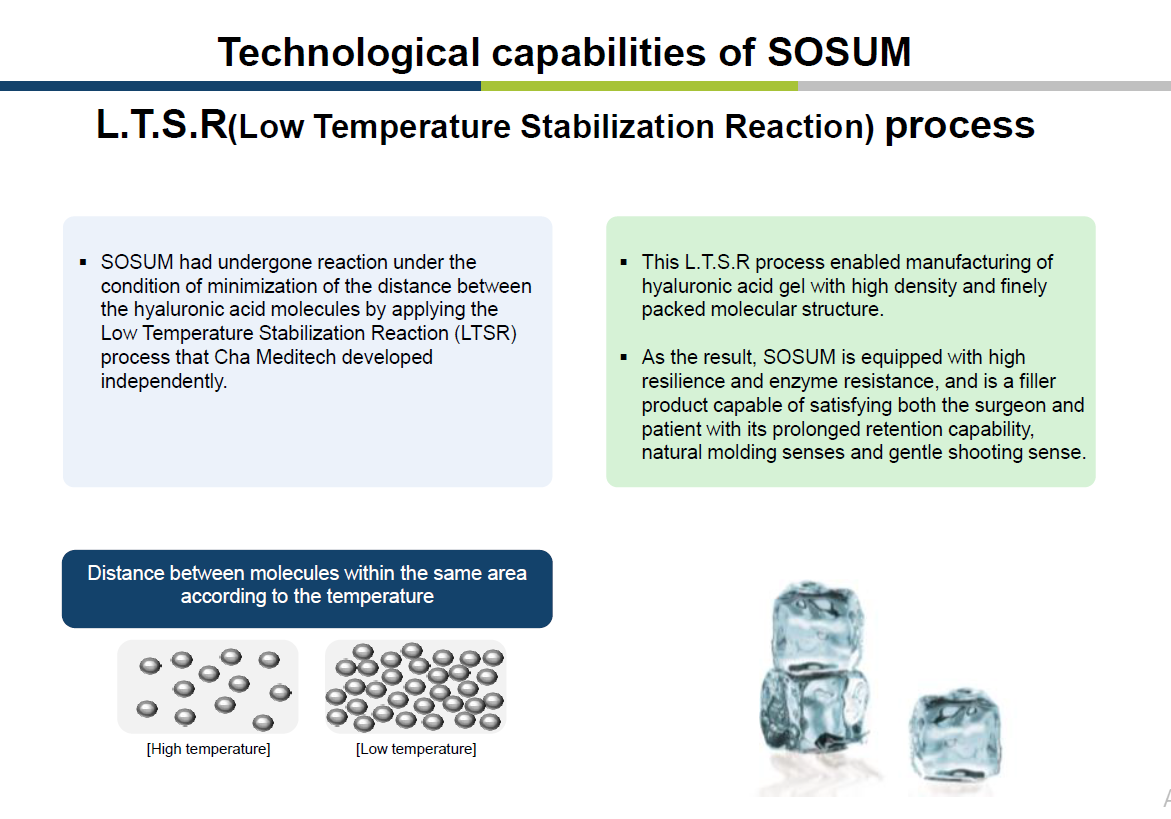 Technological capabilities of SOSUM

L.T.S.R(Low Temperature Stabilization Reaction) process

▪ SOSUM had undergone reaction under the condition of minimization of the distance between the hyaluronic acid molecules by applying the Low Temperature Stabilization Reaction (LTSR) process that Cha Meditech developed independently.

▪ This L.T.S.R process enabled manufacturing of hyaluronic acid gel with high density and finely packed molecular structure.

▪ As the result, SOSUM is equipped with high resilience and enzyme resistance, and is a filler product capable of satisfying both the surgeon and patient with its prolonged retention capability, natural molding senses and gentle shooting sense.

Distance between molecules within the same area according to the temperature

[High temperature]

[Low temperature]